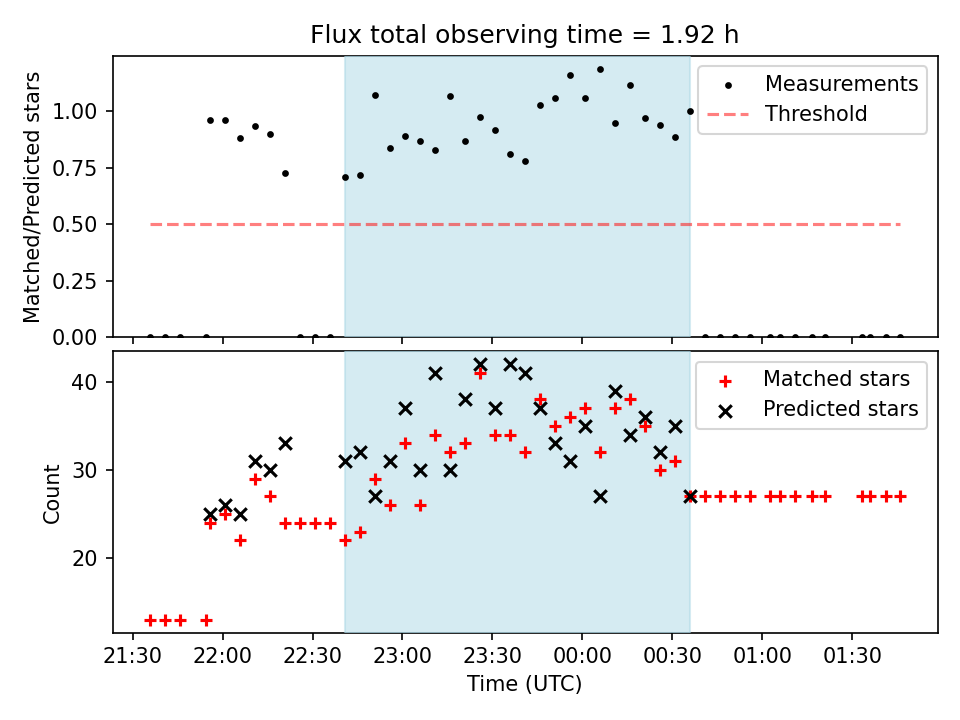 Flux total observing time = 1.92 h

Matched/Predicted stars

1.00
0.75
0.50
0.25
0.00

Measurements
Threshold

Count

40
30
20

Matched stars
Predicted stars

21:30
22:00
22:30
23:00
23:30
00:00
00:30
01:00
01:30

Time (UTC)